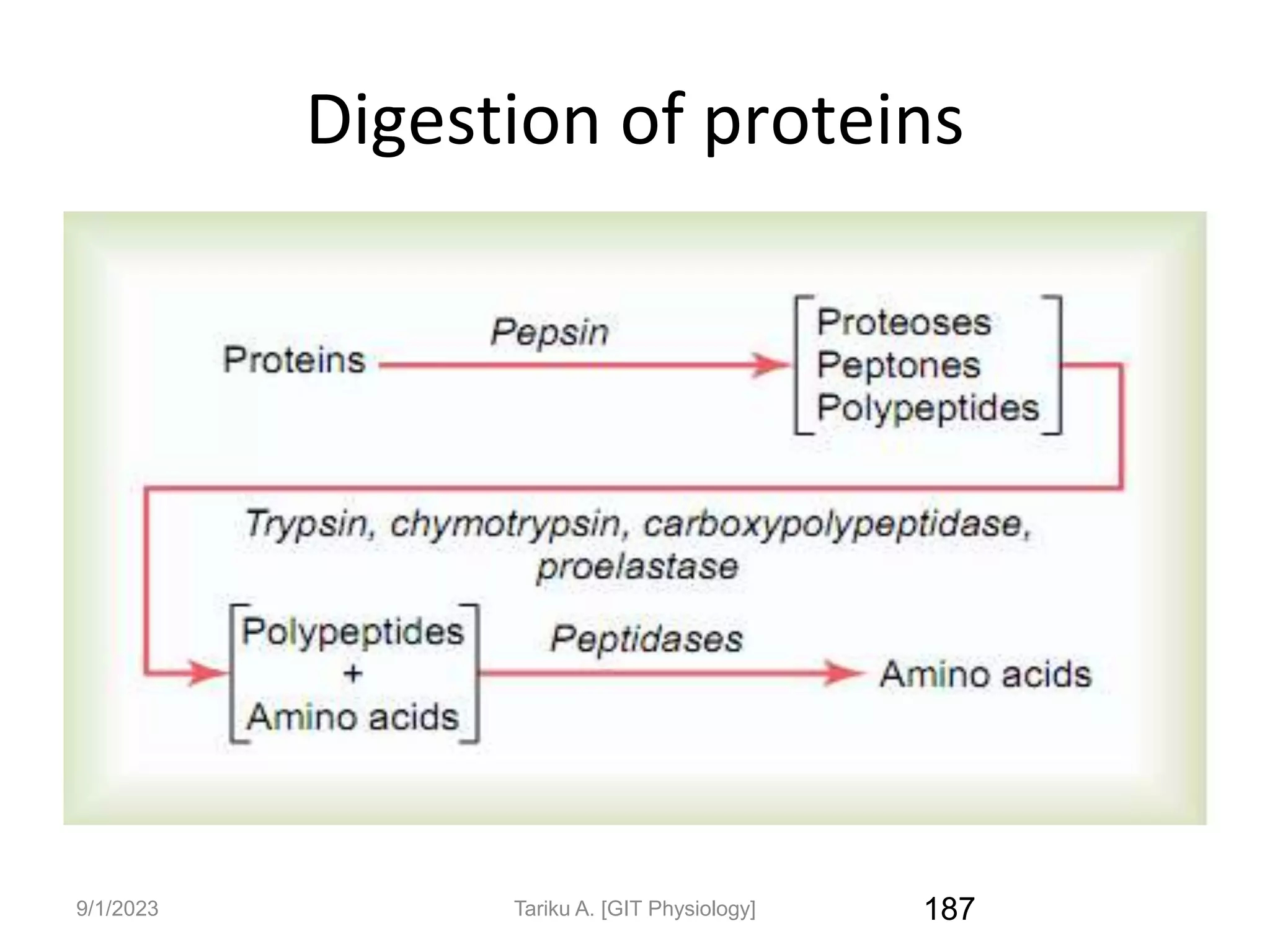 Digestion of proteins

Proteins

Pepsin

Proteoses
Peptones
Polypeptides

Trypsin, chymotrypsin, carboxypolypeptidase, proelastase

Polypeptides
+
Amino acids

Peptidases

Amino acids

9/1/2023

Tariku A. [GIT Physiology]

187